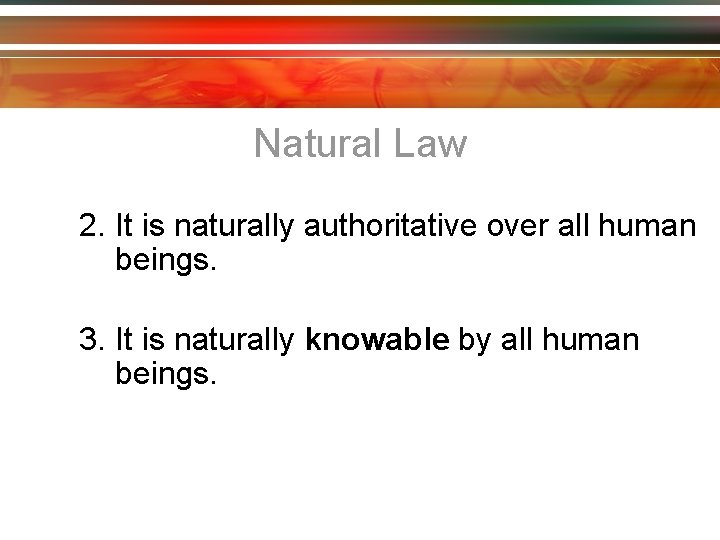 Natural Law

2. It is naturally authoritative over all human beings.

3. It is naturally knowable by all human beings.